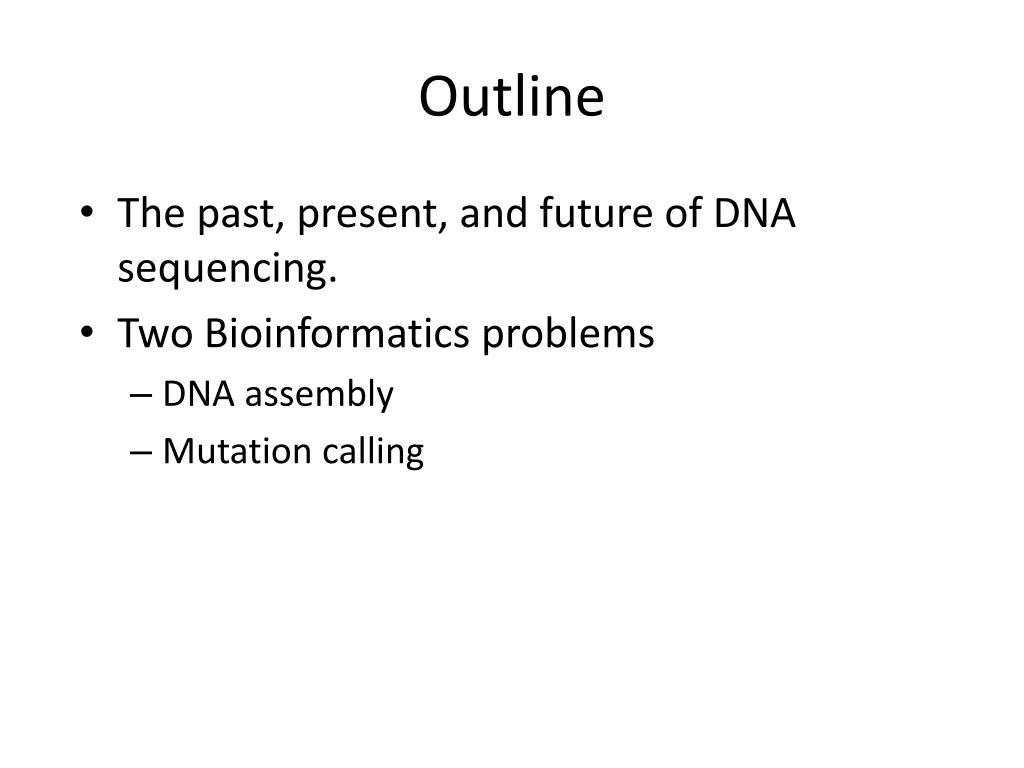 Outline

• The past, present, and future of DNA sequencing.
• Two Bioinformatics problems
– DNA assembly
– Mutation calling